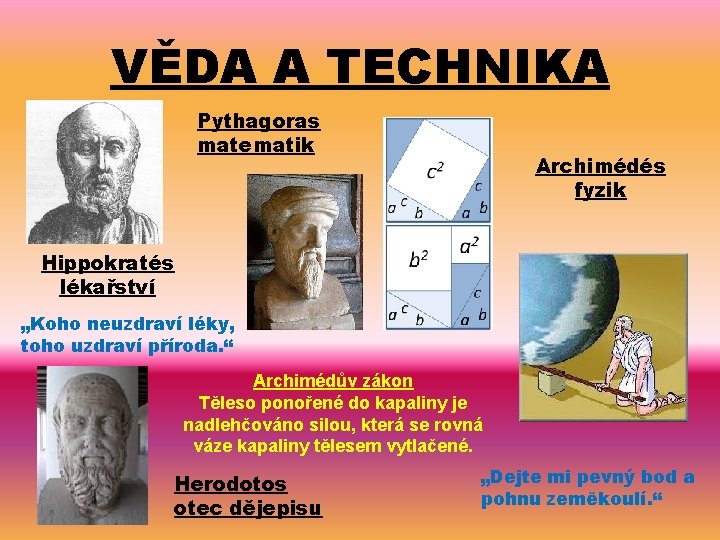 VĚDA A TECHNIKA

Pythagoras
matematik

$c^2$
$c$
$a$ $c$ $b$ $a$ $b$

$b^2$ $a^2$
$c$
$a$ $c$ $b$ $a$ $b$

Archimédés
fyzik

Hippokratés
lékařství

„Koho neuzdraví léky, toho uzdraví příroda.“

Archimédův zákon
Těleso ponořené do kapaliny je nadlehčováno silou, která se rovná váze kapaliny tělesem vytlačené.

Herodotos
otec dějepisu

„Dejte mi pevný bod a pohnu zeměkoulí.“